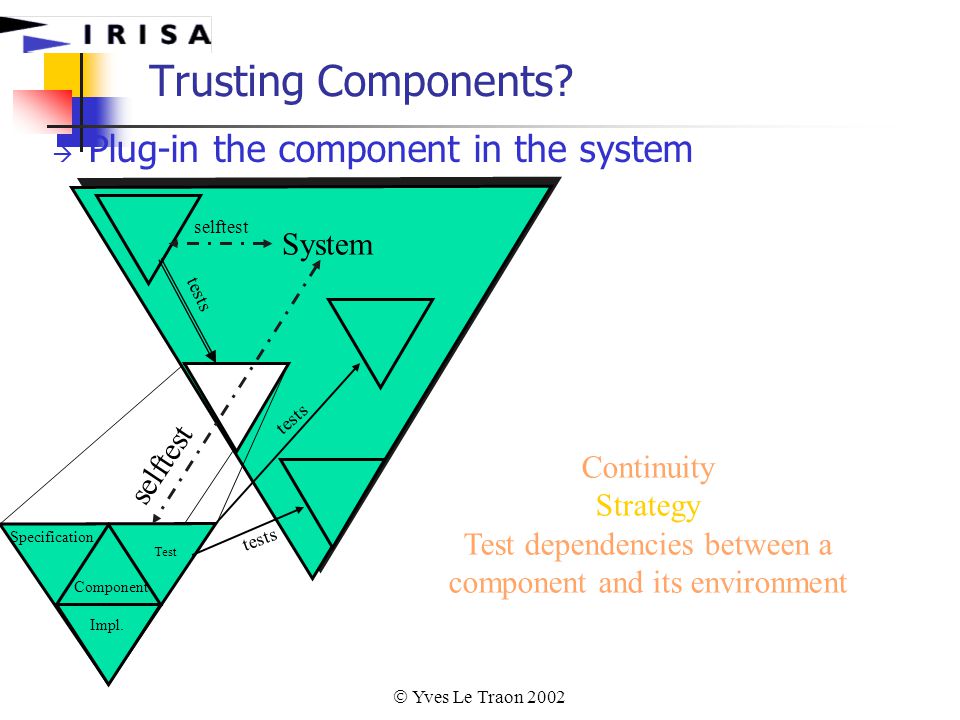 IRISA

Trusting Components?

→ Plug-in the component in the system

selftest

System

tests

tests

selftest

tests

Specification

Test

Component

Impl.

Continuity
Strategy
Test dependencies between a component and its environment

© Yves Le Traon 2002